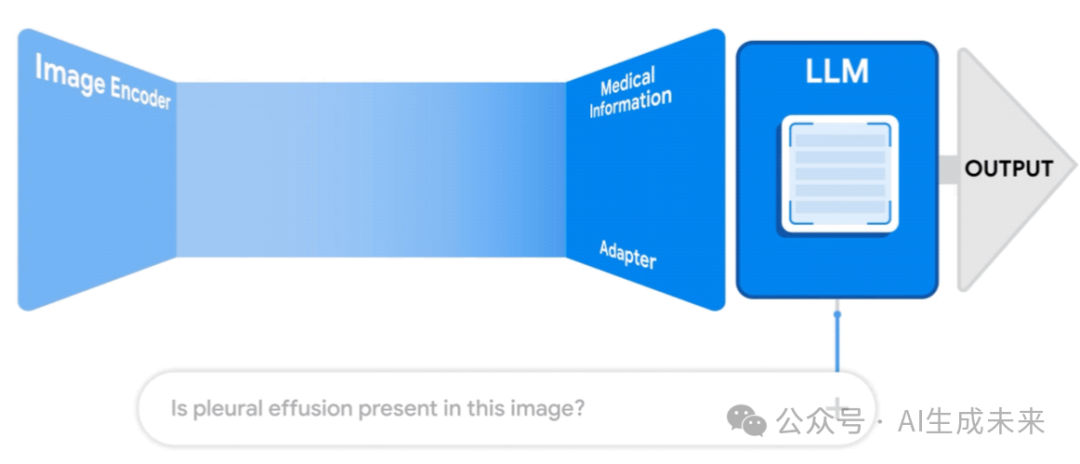 Image Encoder

Medical Information

Adapter

LLM

OUTPUT

Is pleural effusion present in this image?

公众号 · AI生成未来